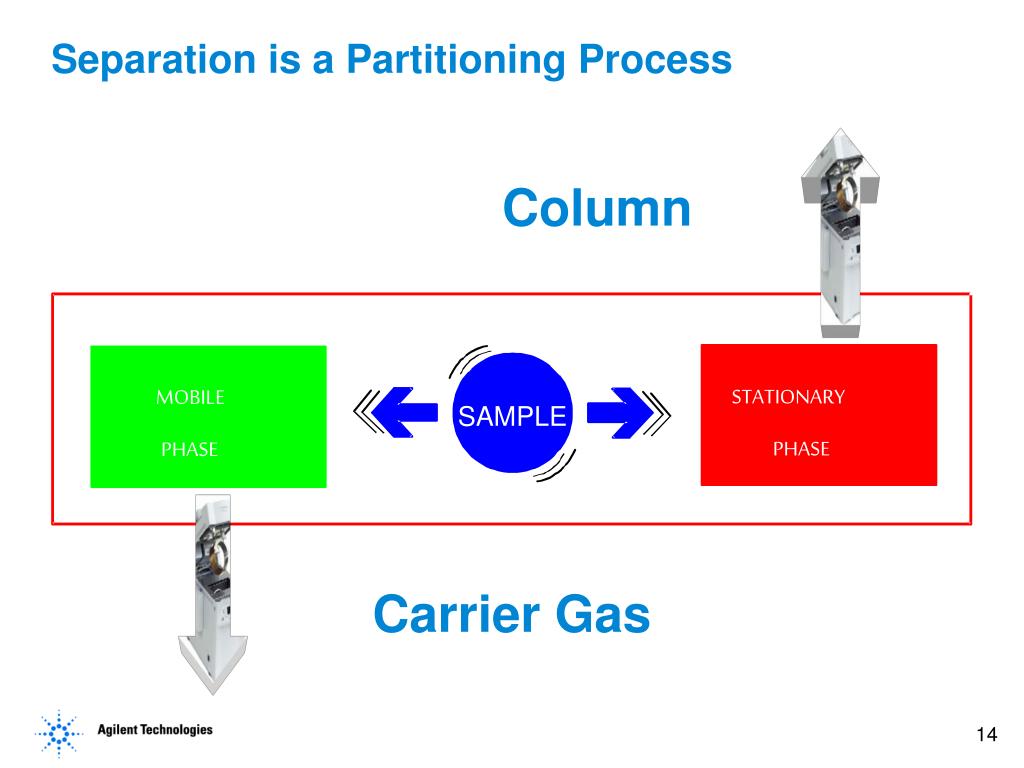 Separation is a Partitioning Process

Column

MOBILE

PHASE

SAMPLE

STATIONARY

PHASE

Carrier Gas

Agilent Technologies

14